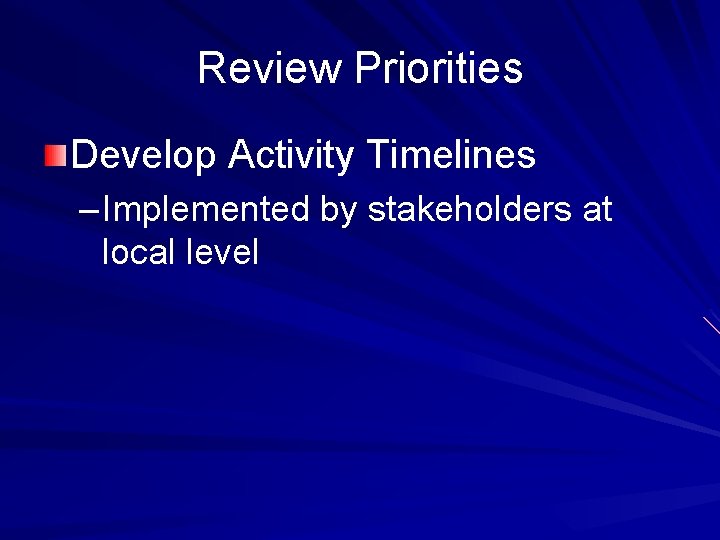 Review Priorities

Develop Activity Timelines

–Implemented by stakeholders at local level